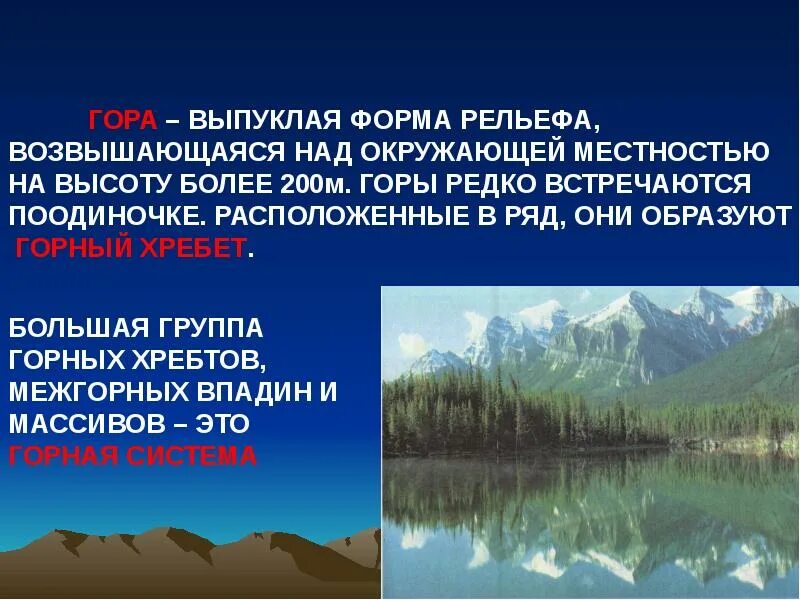 ГОРА – ВЫПУКЛАЯ ФОРМА РЕЛЬЕФА, ВОЗВЫШАЮЩАЯСЯ НАД ОКРУЖАЮЩЕЙ МЕСТНОСТЬЮ НА ВЫСОТУ БОЛЕЕ 200м. ГОРЫ РЕДКО ВСТРЕЧАЮТСЯ ПООДИНОЧКЕ. РАСПОЛОЖЕННЫЕ В РЯД, ОНИ ОБРАЗУЮТ ГОРНЫЙ ХРЕБЕТ.

БОЛЬШАЯ ГРУППА ГОРНЫХ ХРЕБТОВ, МЕЖГОРНЫХ ВПАДИН И МАССИВОВ – ЭТО ГОРНАЯ СИСТЕМА